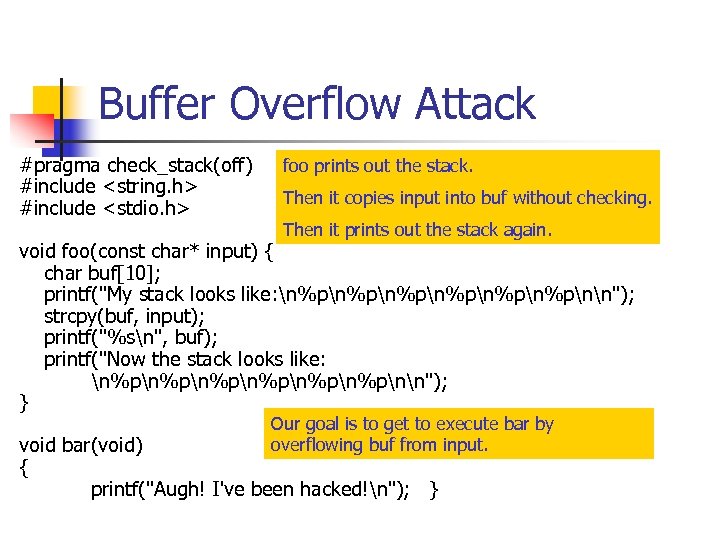 Buffer Overflow Attack

#pragma check_stack(off)
#include <string.h>
#include <stdio.h>

foo prints out the stack.

Then it copies input into buf without checking.

Then it prints out the stack again.

void foo(const char* input) {
char buf[10];
printf("My stack looks like:\n%p\n%p\n%p\n%p\n%p\n%p\n\n");
strcpy(buf, input);
printf("%s\n", buf);
printf("Now the stack looks like:
\n%p\n%p\n%p\n%p\n%p\n%p\n\n");
}

Our goal is to get to execute bar by overflowing buf from input.

void bar(void)
{
printf("Augh! I've been hacked!\n"); }